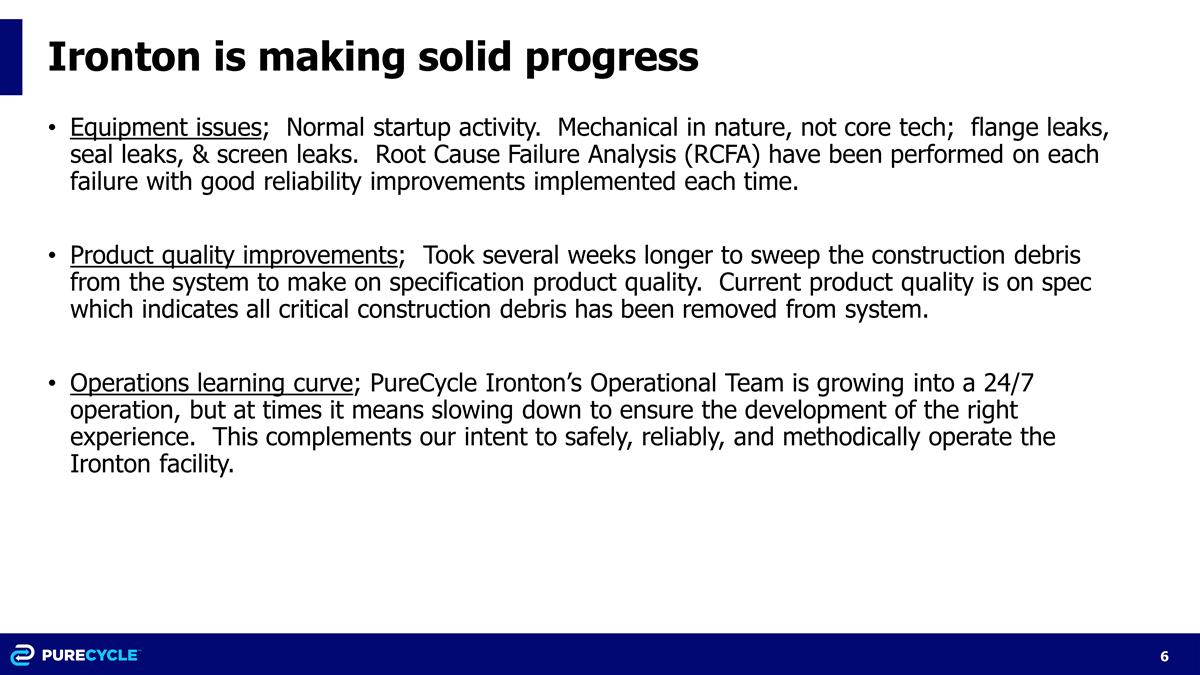 Ironton is making solid progress

• Equipment issues; Normal startup activity. Mechanical in nature, not core tech; flange leaks, seal leaks, & screen leaks. Root Cause Failure Analysis (RCFA) have been performed on each failure with good reliability improvements implemented each time.

• Product quality improvements; Took several weeks longer to sweep the construction debris from the system to make on specification product quality. Current product quality is on spec which indicates all critical construction debris has been removed from system.

• Operations learning curve; PureCycle Ironton's Operational Team is growing into a 24/7 operation, but at times it means slowing down to ensure the development of the right experience. This complements our intent to safely, reliably, and methodically operate the Ironton facility.

PURECYCLE

6